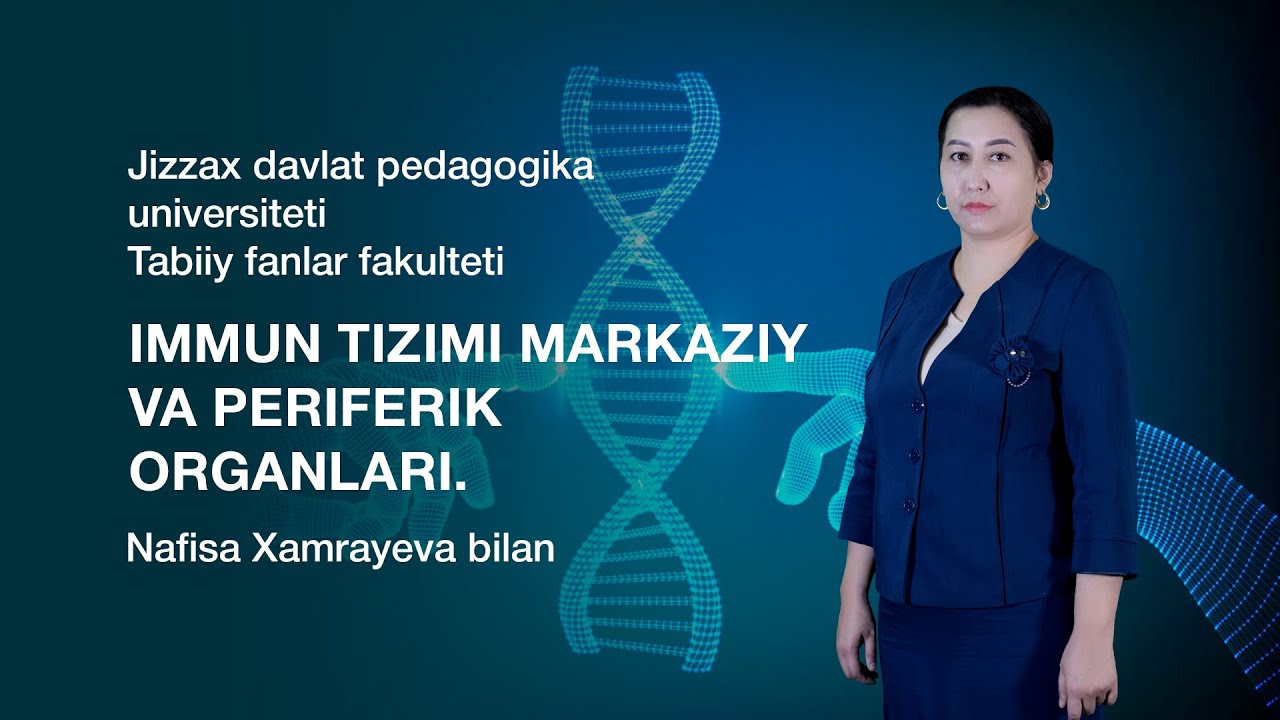 Jizzax davlat pedagogika universiteti
Tabiiy fanlar fakulteti

IMMUN TIZIMI MARKAZIY VA PERIFERIK ORGANLARI.

Nafisa Xamrayeva bilan